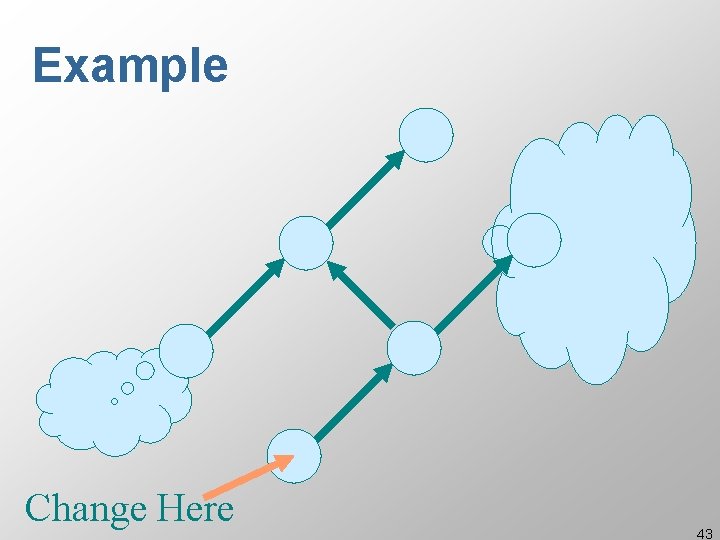 Example

Change Here

43